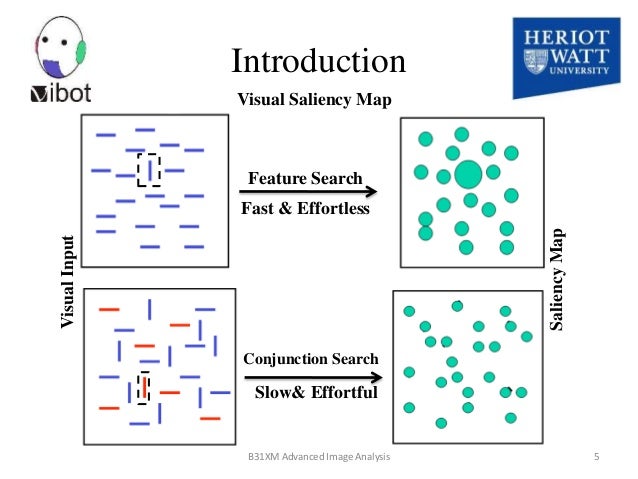 vibot

Introduction

HERIOT WATT UNIVERSITY

Visual Saliency Map

Visual Input

Feature Search
Fast & Effortless

Conjunction Search
Slow& Effortful

Saliency Map

B31XM Advanced Image Analysis

5